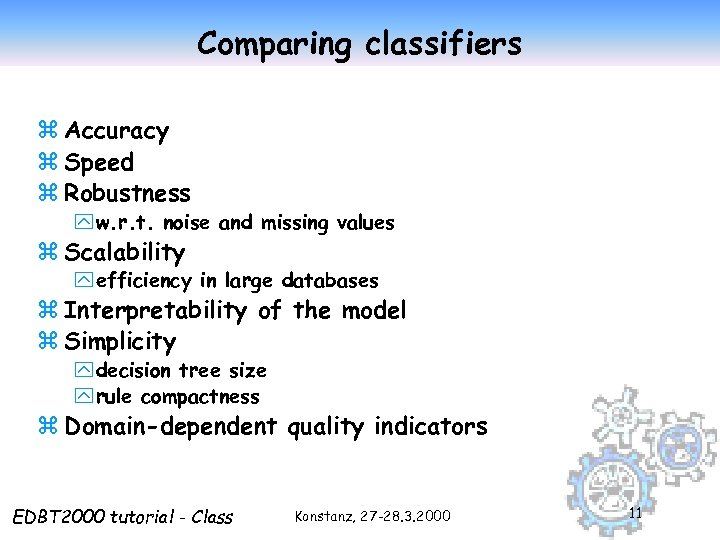 Comparing classifiers

⌘ Accuracy
⌘ Speed
⌘ Robustness
  w.r.t. noise and missing values
⌘ Scalability
  efficiency in large databases
⌘ Interpretability of the model
⌘ Simplicity
  decision tree size
  rule compactness
⌘ Domain-dependent quality indicators

EDBT2000 tutorial - Class    Konstanz, 27-28.3.2000    11